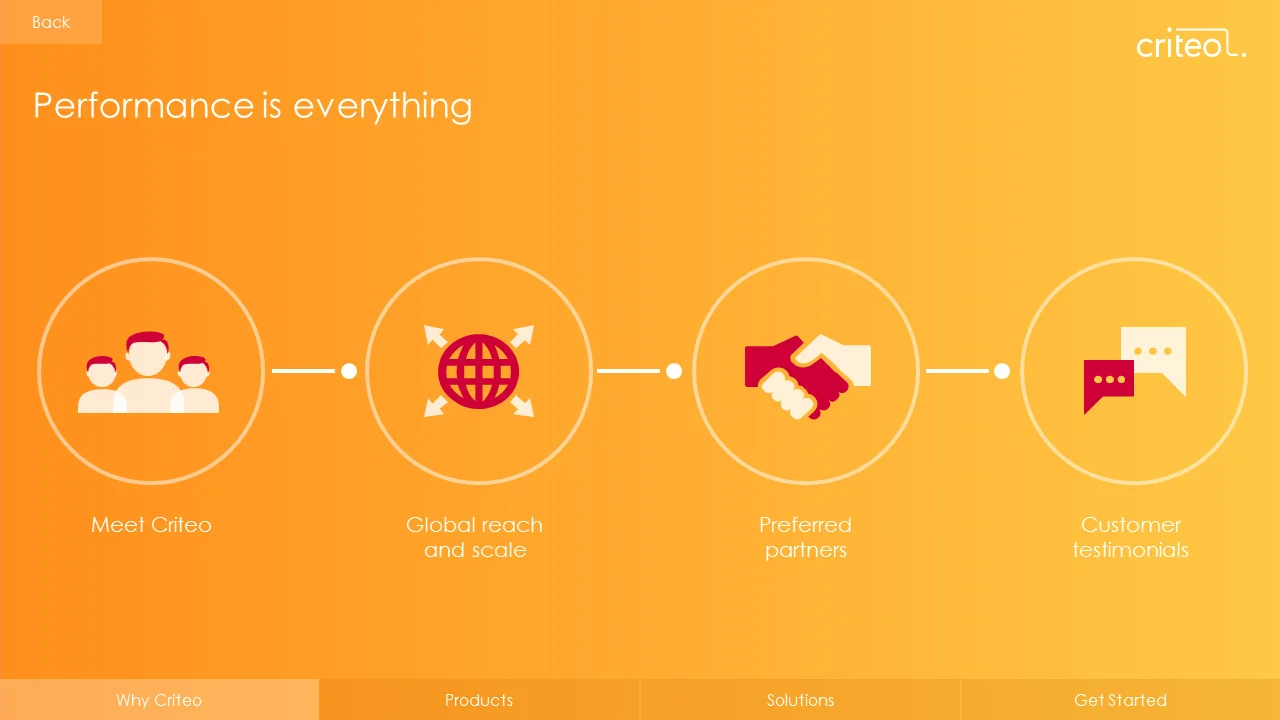 Back

criteo.

Performance is everything

Meet Criteo

Global reach and scale

Preferred partners

Customer testimonials

Why Criteo

Products

Solutions

Get Started